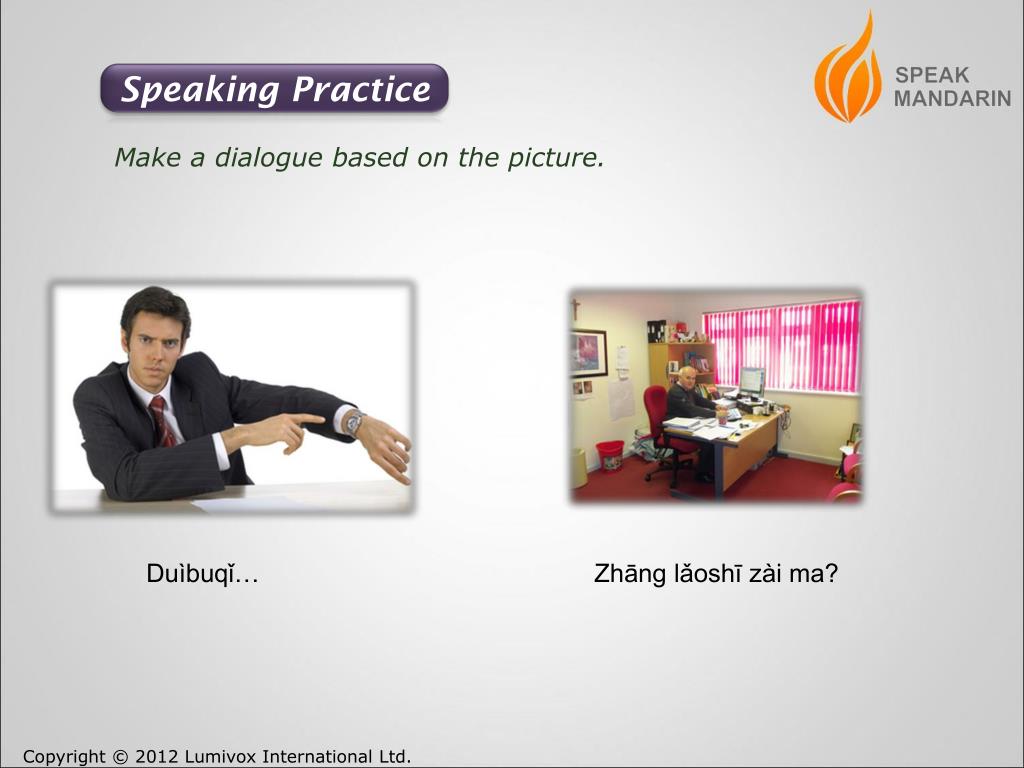 Speaking Practice

SPEAK MANDARIN

Make a dialogue based on the picture.

Duìbuqǐ…

Zhāng lǎoshī zài ma?

Copyright © 2012 Lumivox International Ltd.